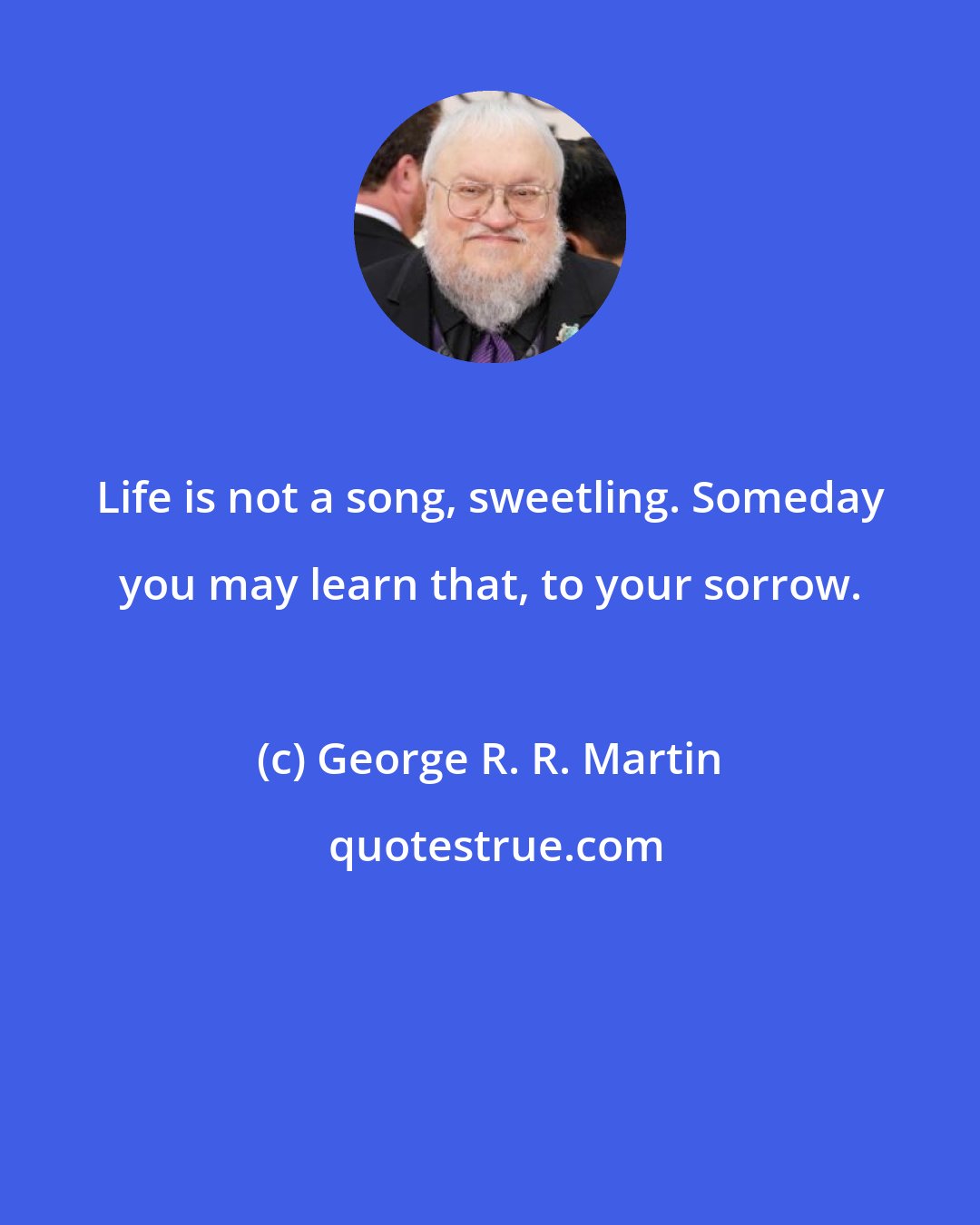 Life is not a song, sweetling. Someday you may learn that, to your sorrow.

(c) George R. R. Martin

quotestrue.com